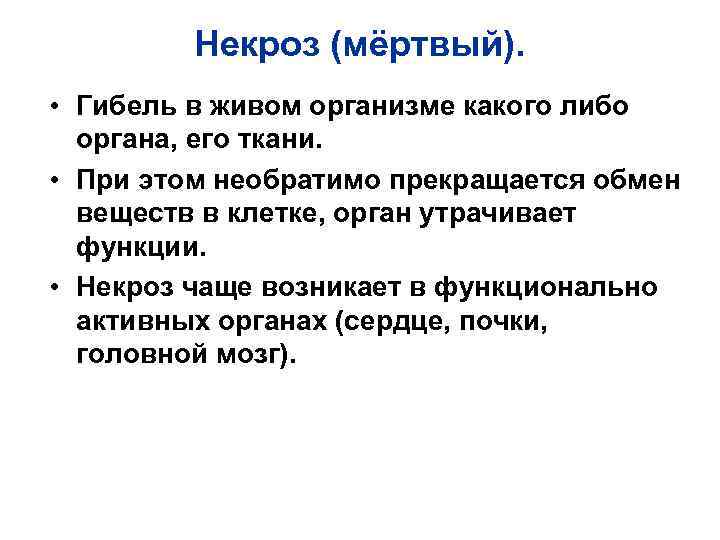 Некроз (мёртвый).

• Гибель в живом организме какого либо органа, его ткани.
• При этом необратимо прекращается обмен веществ в клетке, орган утрачивает функции.
• Некроз чаще возникает в функционально активных органах (сердце, почки, головной мозг).